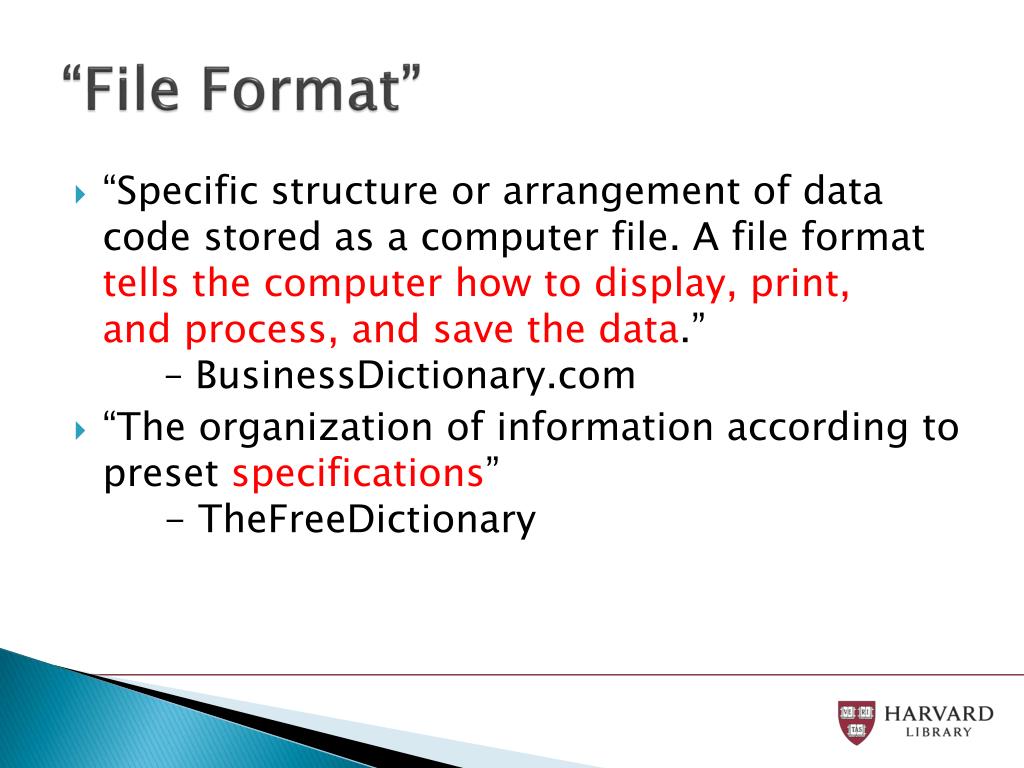 “File Format”

“Specific structure or arrangement of data code stored as a computer file. A file format tells the computer how to display, print, and process, and save the data.”
– BusinessDictionary.com

“The organization of information according to preset specifications”
- TheFreeDictionary

VE RI TAS

HARVARD
LIBRARY